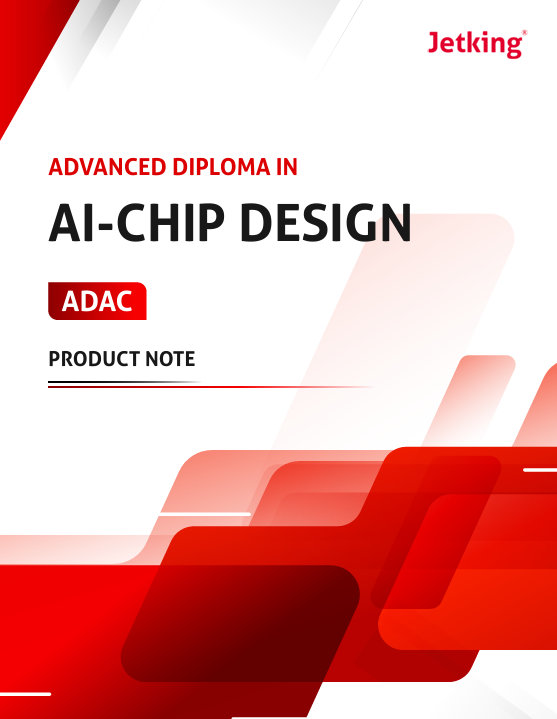 Jetking®

ADVANCED DIPLOMA IN

AI-CHIP DESIGN

ADAC

PRODUCT NOTE